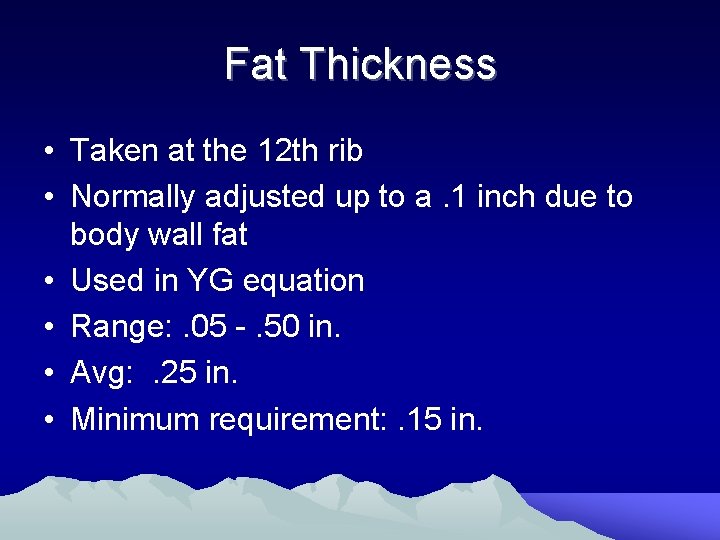 Fat Thickness

• Taken at the 12th rib
• Normally adjusted up to a .1 inch due to body wall fat
• Used in YG equation
• Range: .05 - .50 in.
• Avg: .25 in.
• Minimum requirement: .15 in.